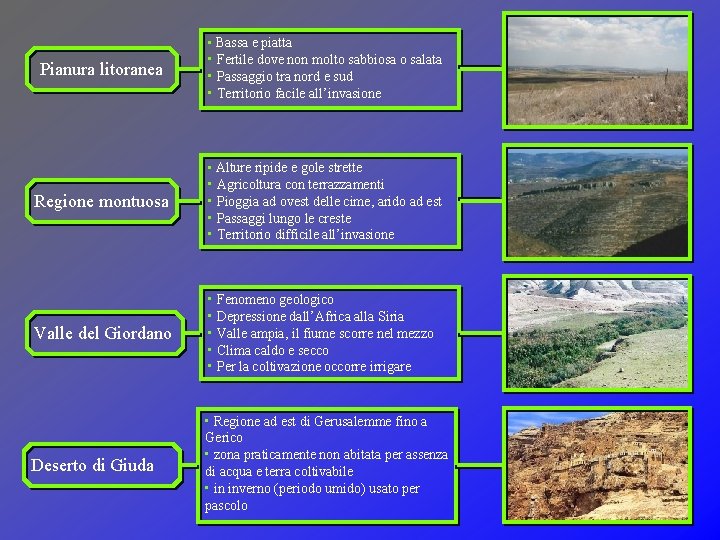 Pianura litoranea

▪ Bassa e piatta
▪ Fertile dove non molto sabbiosa o salata
▪ Passaggio tra nord e sud
▪ Territorio facile all'invasione

Regione montuosa

▪ Alture ripide e gole strette
▪ Agricoltura con terrazzamenti
▪ Pioggia ad ovest delle cime, arido ad est
▪ Passaggi lungo le creste
▪ Territorio difficile all'invasione

Valle del Giordano

▪ Fenomeno geologico
▪ Depressione dall'Africa alla Siria
▪ Valle ampia, il fiume scorre nel mezzo
▪ Clima caldo e secco
▪ Per la coltivazione occorre irrigare

Deserto di Giuda

▪ Regione ad est di Gerusalemme fino a Gerico
▪ zona praticamente non abitata per assenza di acqua e terra coltivabile
▪ in inverno (periodo umido) usato per pascolo